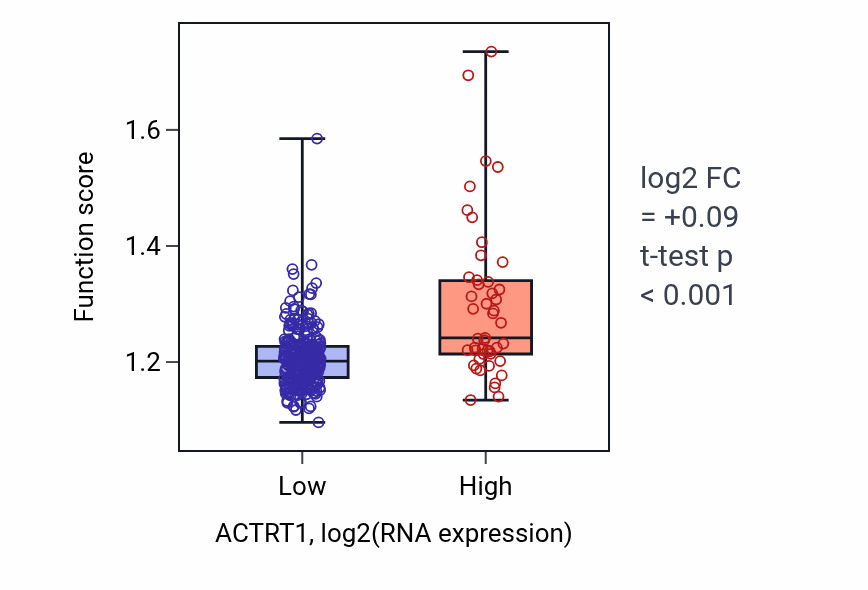 Function score

1.6

1.4

1.2

Low

High

ACTRT1, log2(RNA expression)

log2 FC = +0.09 t-test p < 0.001